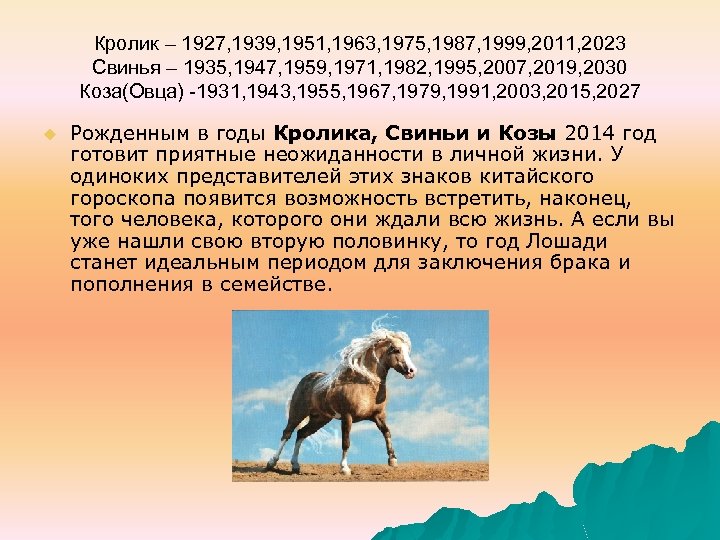 Кролик – 1927,1939,1951,1963,1975,1987,1999,2011,2023
Свинья – 1935,1947,1959,1971,1982,1995,2007,2019,2030
Коза(Овца) -1931,1943,1955,1967,1979,1991,2003,2015,2027

Рожденным в годы **Кролика, Свиньи и Козы** 2014 год готовит приятные неожиданности в личной жизни. У одиноких представителей этих знаков китайского гороскопа появится возможность встретить, наконец, того человека, которого они ждали всю жизнь. А если вы уже нашли свою вторую половинку, то год Лошади станет идеальным периодом для заключения брака и пополнения в семействе.